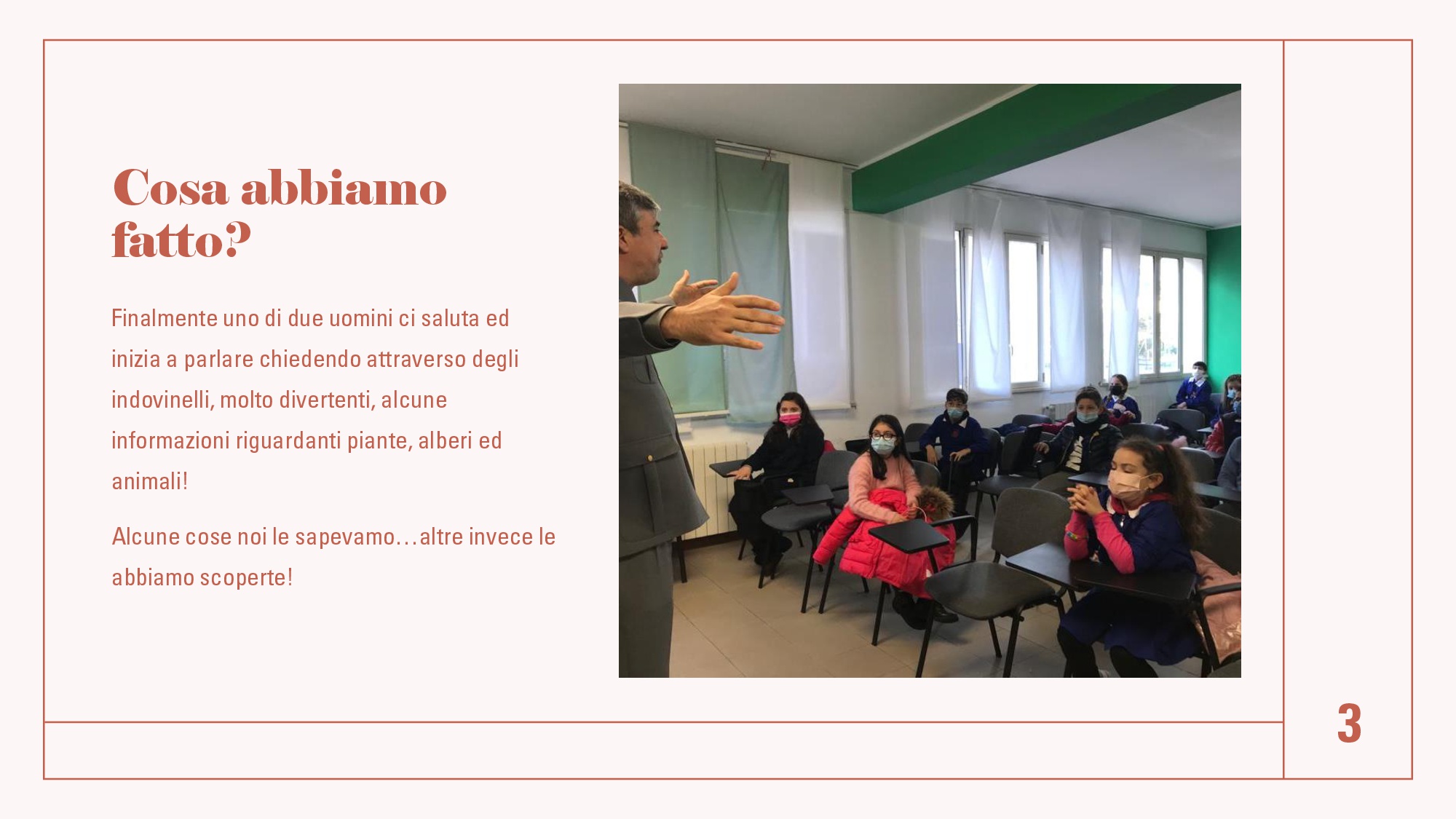 Cosa abbiamo fatto?

Finalmente uno di due uomini ci saluta ed inizia a parlare chiedendo attraverso degli indovinelli, molto divertenti, alcune informazioni riguardanti piante, alberi ed animali!

Alcune cose noi le sapevamo…altre invece le abbiamo scoperte!

3